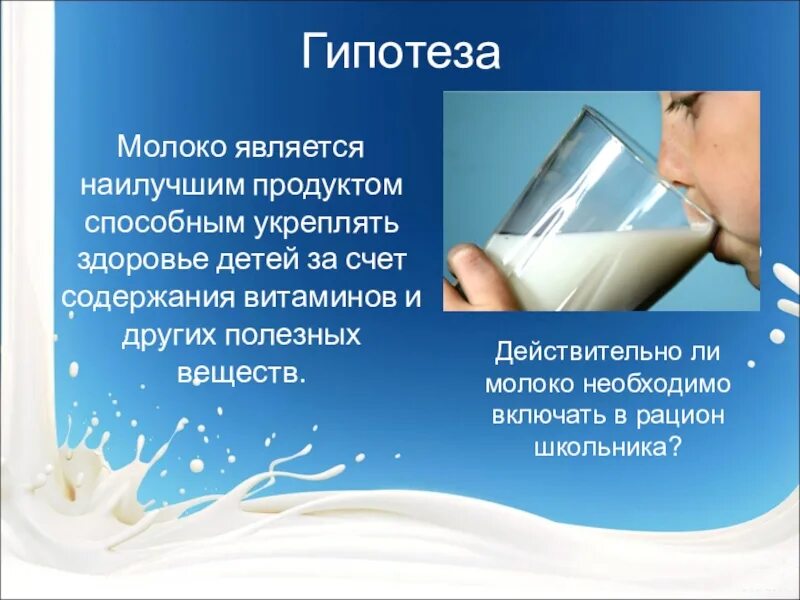 Гипотеза

Молоко является наилучшим продуктом способным укреплять здоровье детей за счет содержания витаминов и других полезных веществ.

Действительно ли молоко необходимо включать в рацион школьника?